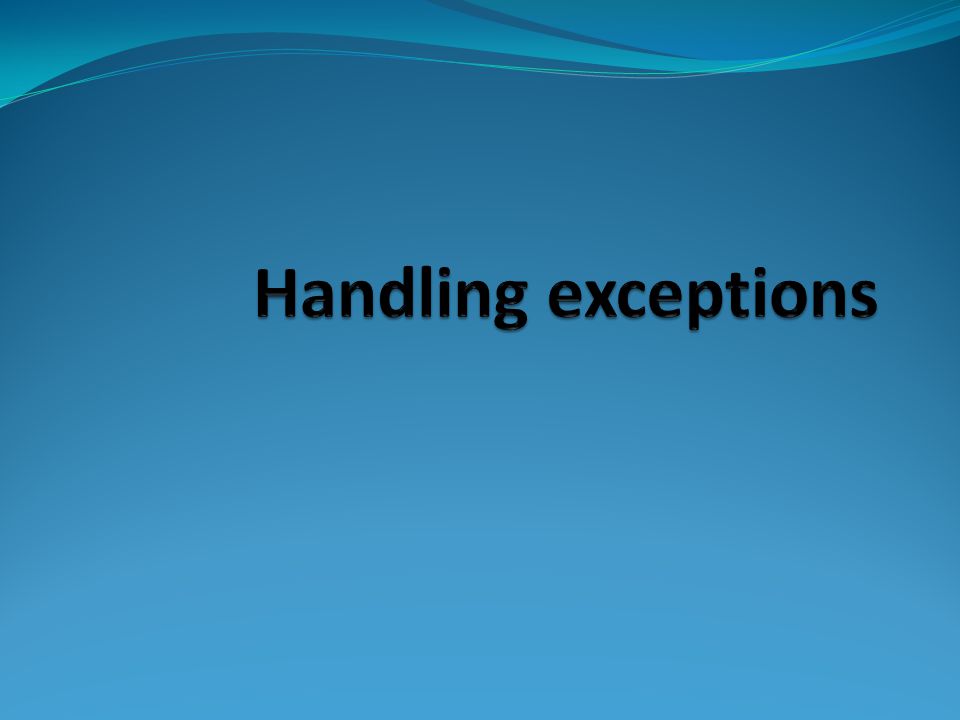 Handling exceptions